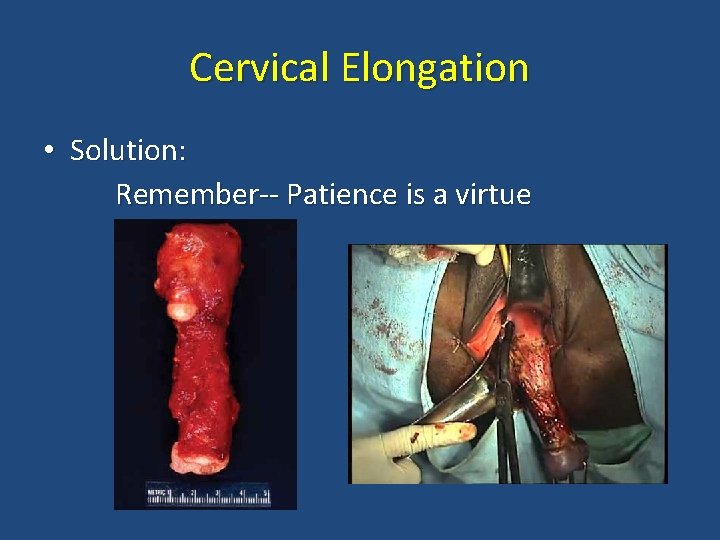 Cervical Elongation

• Solution:

Remember-- Patience is a virtue

METRIC 1 2 3 4 5